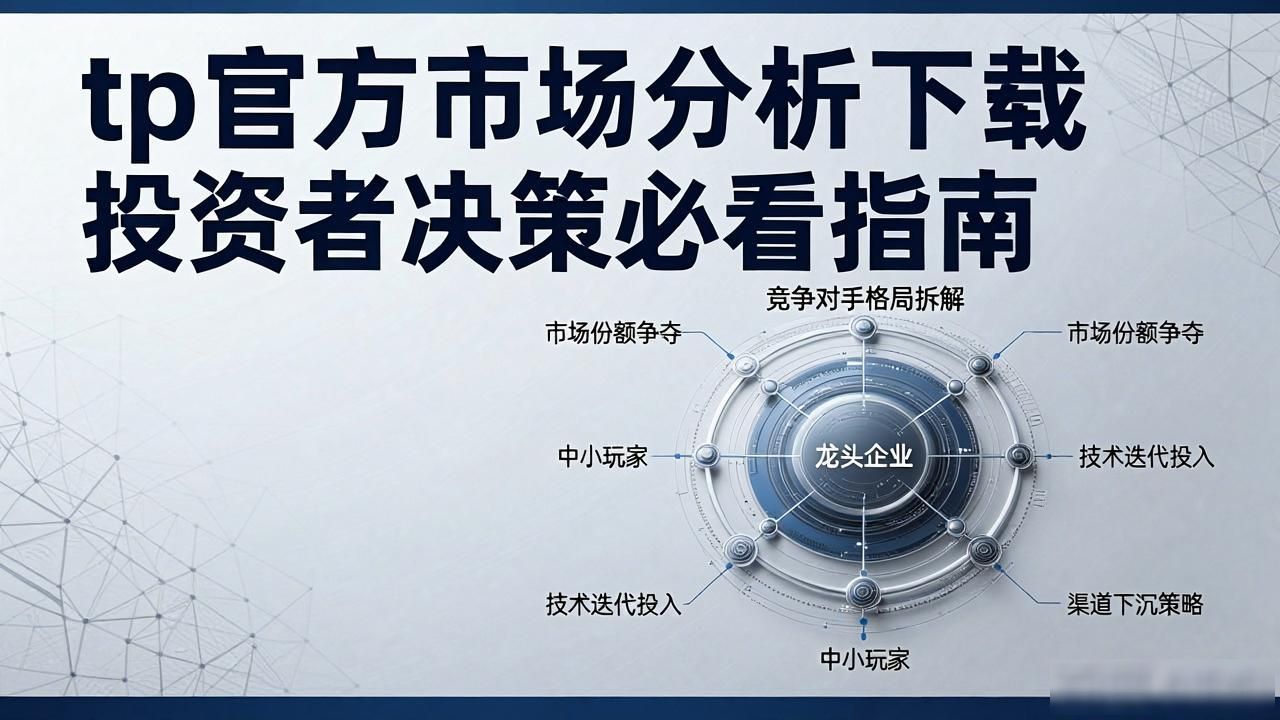 tp官方市场分析下载
投资者决策必看指南

竞争对手格局拆解

市场份额争夺

市场份额争夺

中小玩家

龙头企业

技术迭代投入

技术迭代投入

渠道下沉策略

中小玩家